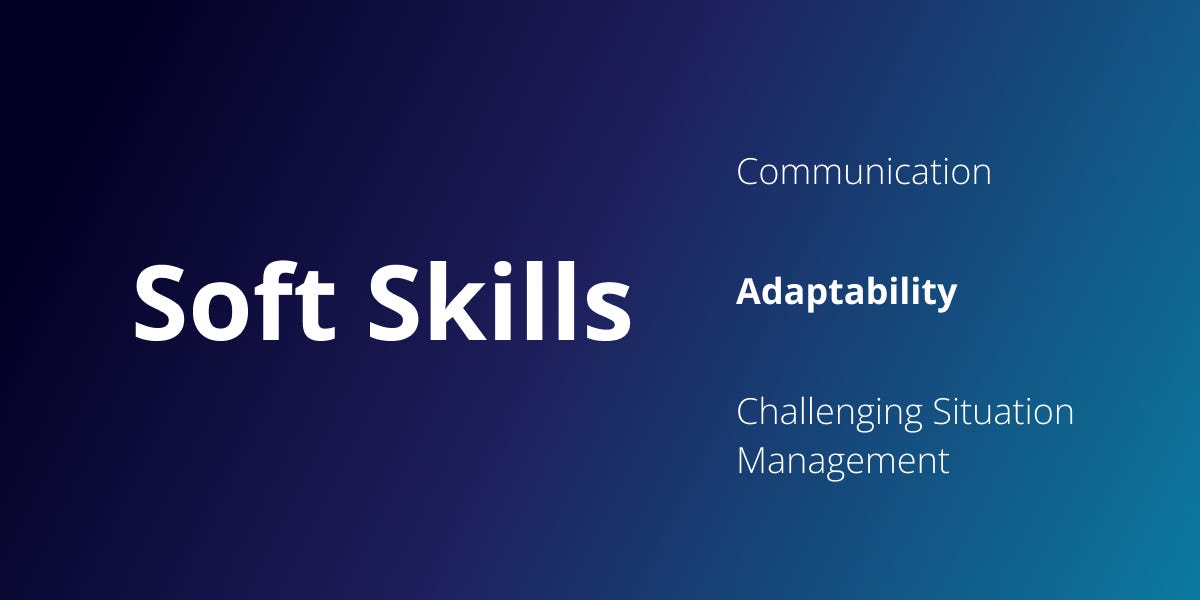 Soft Skills

Communication

Adaptability

Challenging Situation Management